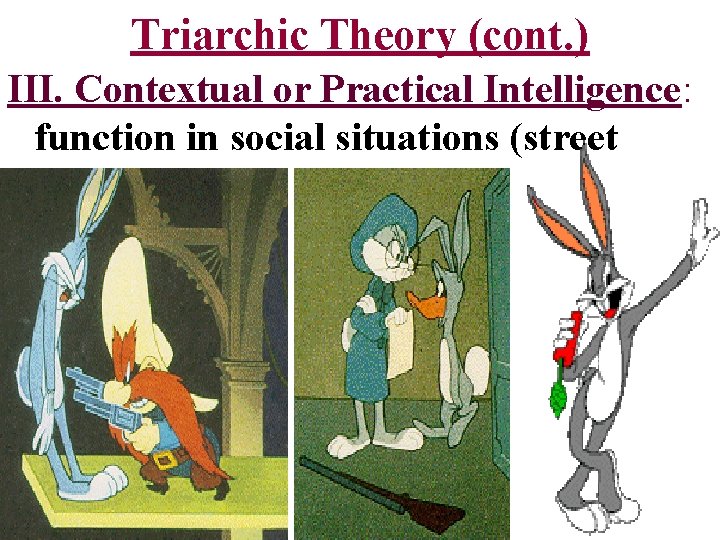 Triarchic Theory (cont.)

III. Contextual or Practical Intelligence: function in social situations (street